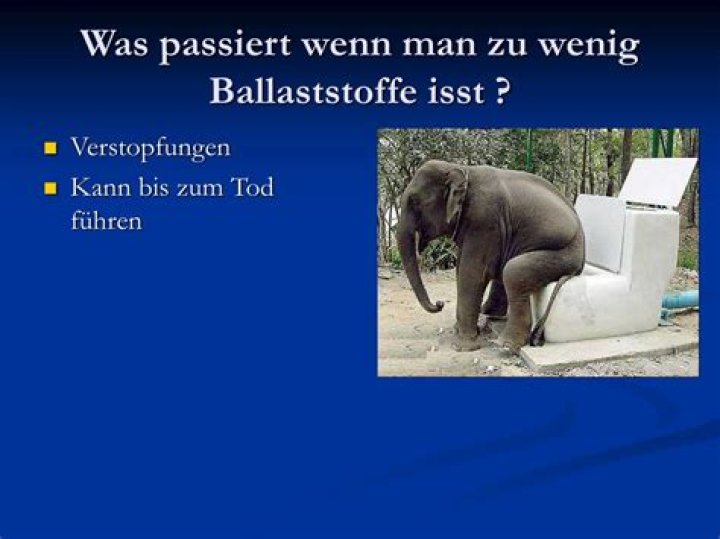 Was passiert wenn man zu wenig Ballaststoffe isst ?

- Verstopfungen
- Kann bis zum Tod führen